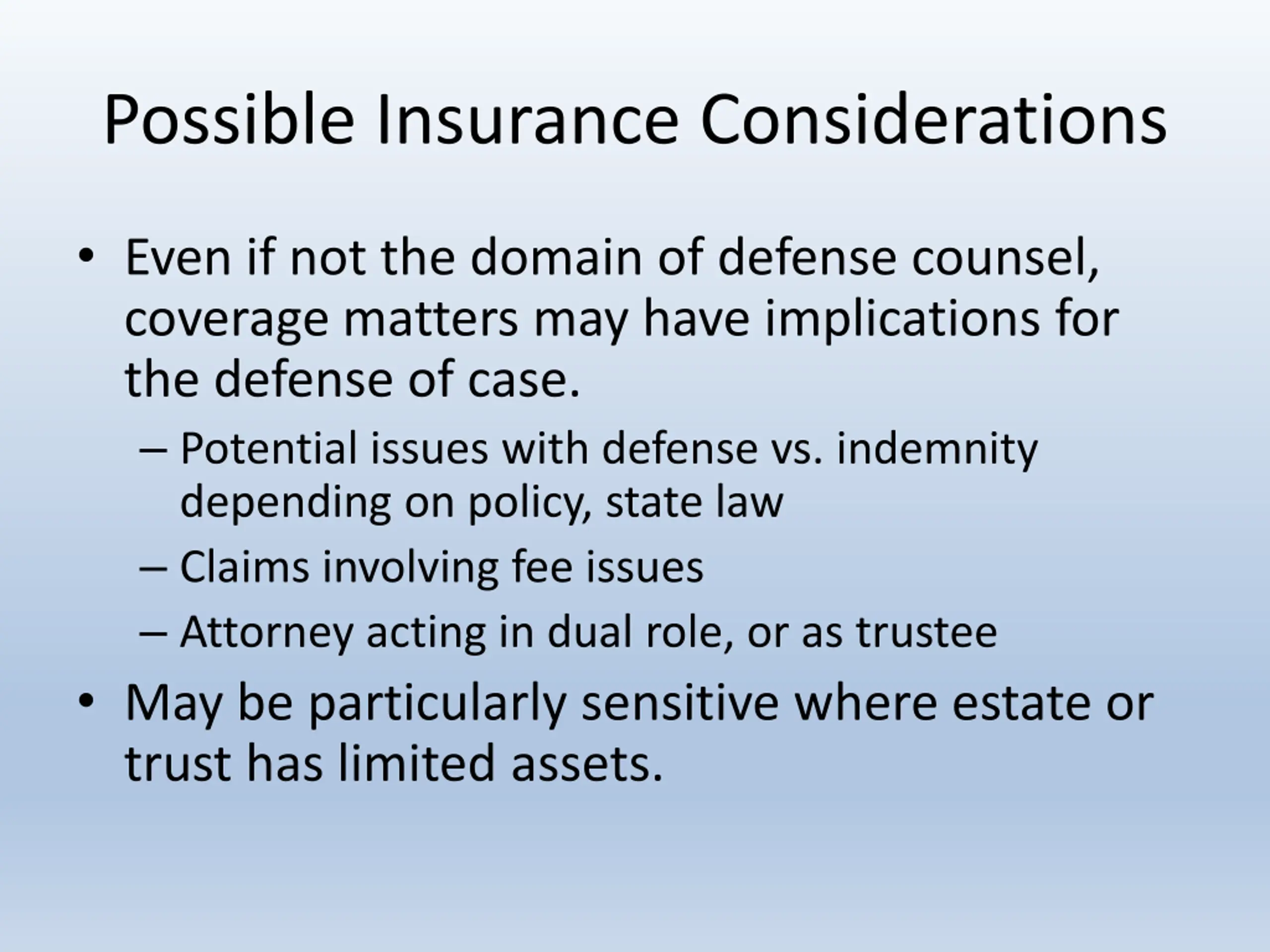 Possible Insurance Considerations

• Even if not the domain of defense counsel, coverage matters may have implications for the defense of case.
  – Potential issues with defense vs. indemnity depending on policy, state law
  – Claims involving fee issues
  – Attorney acting in dual role, or as trustee
• May be particularly sensitive where estate or trust has limited assets.